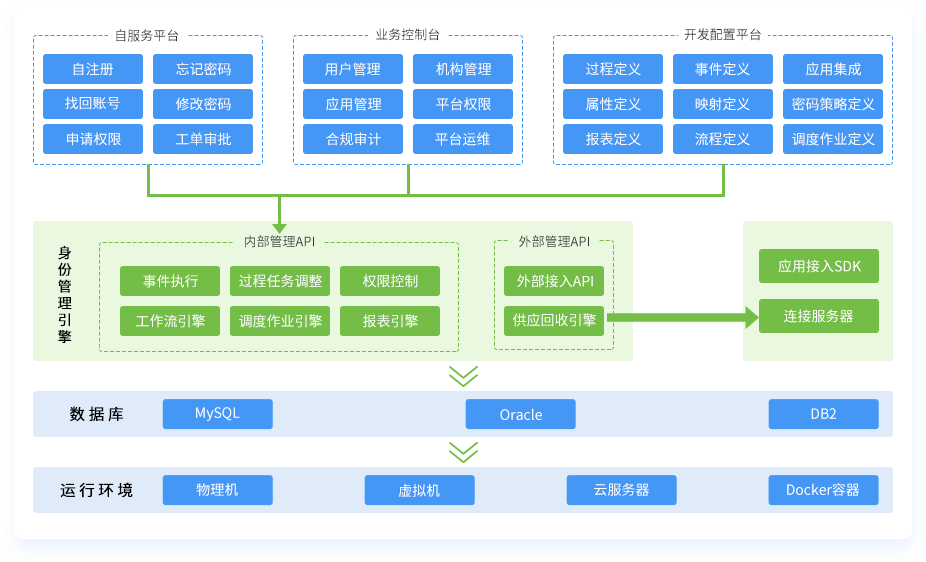 自服务平台

自注册
忘记密码
找回账号
修改密码
申请权限
工单审批

业务控制台

用户管理
机构管理
应用管理
平台权限
合规审计
平台运维

开发配置平台

过程定义
事件定义
应用集成
属性定义
映射定义
密码策略定义
报表定义
流程定义
调度作业定义

身份管理引擎

内部管理API

事件执行
过程任务调整
权限控制
工作流引擎
调度作业引擎
报表引擎

外部管理API

外部接入API
供应回收引擎

应用接入SDK
连接服务器

数据库

MySQL
Oracle
DB2

运行环境

物理机
虚拟机
云服务器
Docker容器